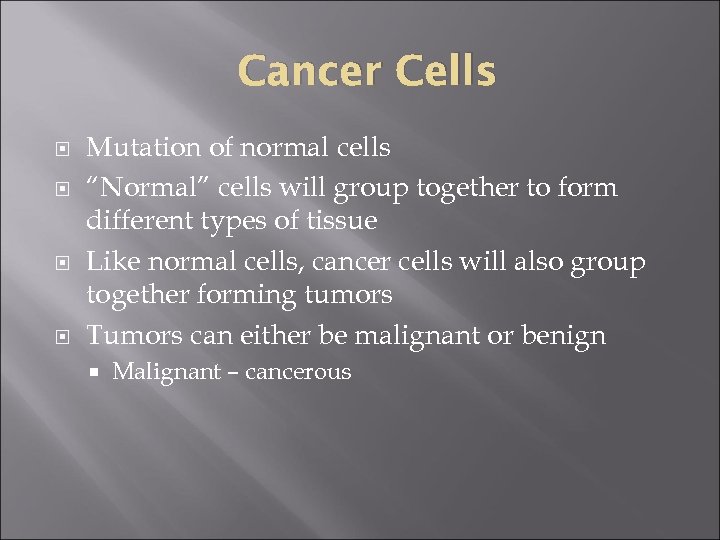 Cancer Cells

Mutation of normal cells

“Normal” cells will group together to form different types of tissue

Like normal cells, cancer cells will also group together forming tumors

Tumors can either be malignant or benign

Malignant – cancerous